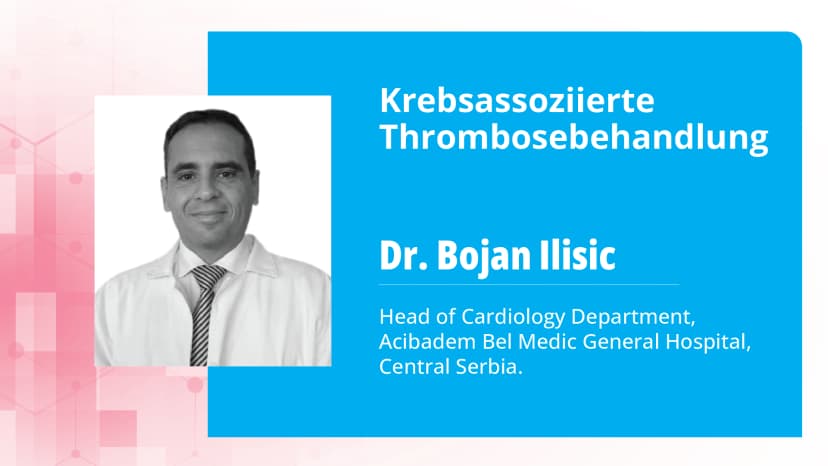 Krebsassoziierte Thrombosebehandlung

Dr. Bojan Ilisic

Head of Cardiology Department, Acibadem Bel Medic General Hospital, Central Serbia.